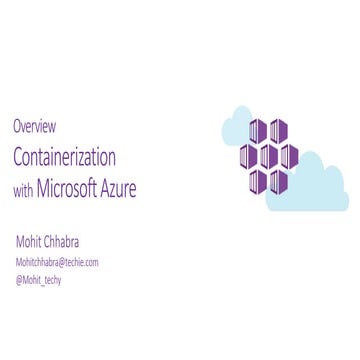 Overview
Containerization
with Microsoft Azure

Mohit Chhabra
Mohitchhabra@techie.com
@Mohit_techy